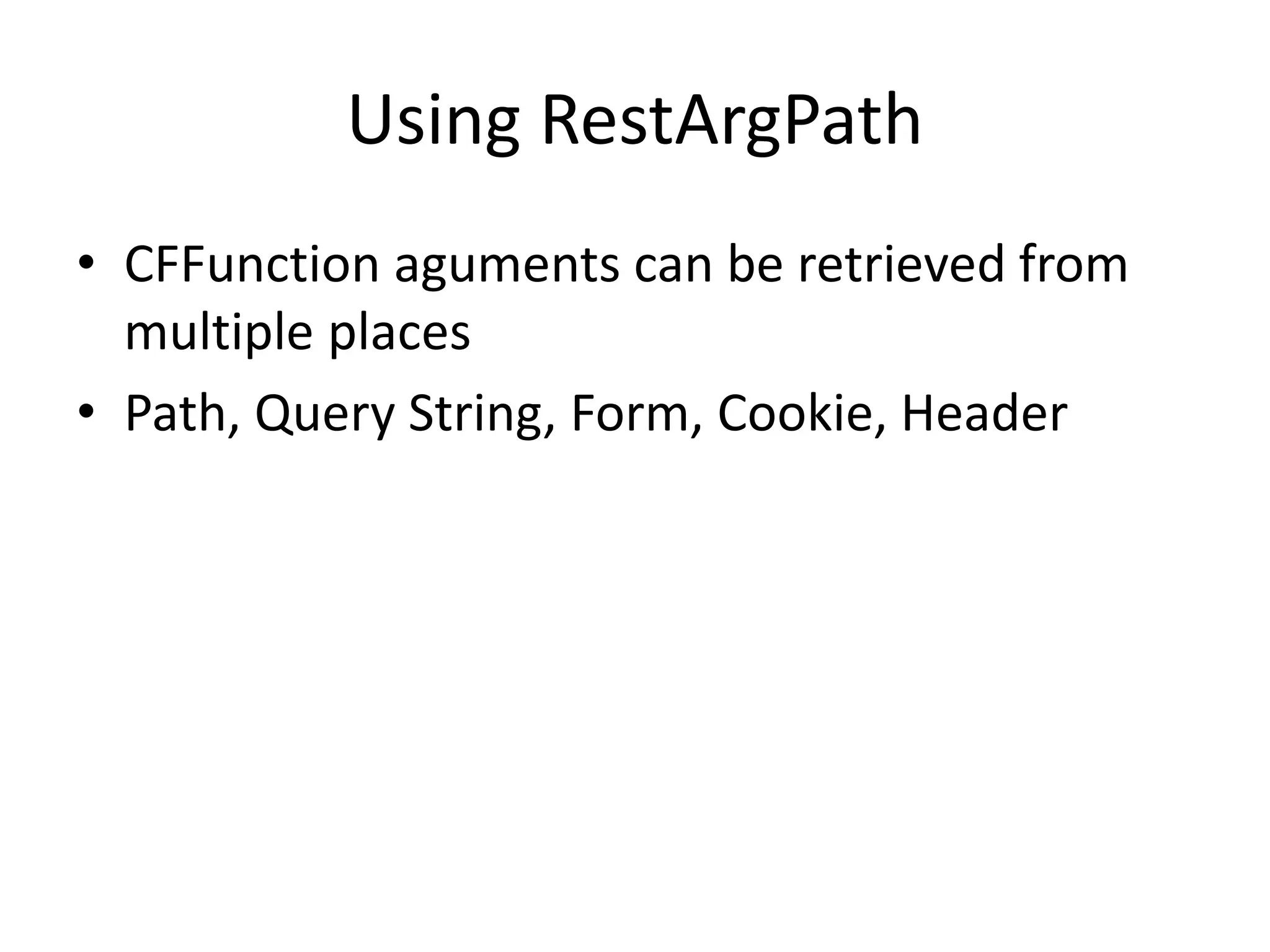 Using RestArgPath

• CFFunction aguments can be retrieved from multiple places
• Path, Query String, Form, Cookie, Header